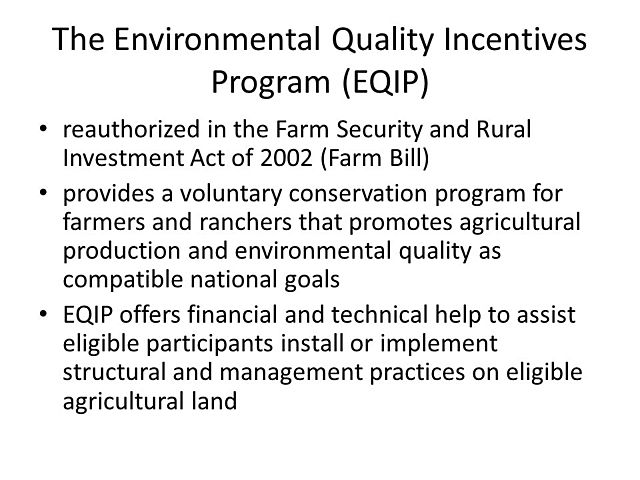 The Environmental Quality Incentives Program (EQIP)

• reauthorized in the Farm Security and Rural Investment Act of 2002 (Farm Bill)

• provides a voluntary conservation program for farmers and ranchers that promotes agricultural production and environmental quality as compatible national goals

• EQIP offers financial and technical help to assist eligible participants install or implement structural and management practices on eligible agricultural land